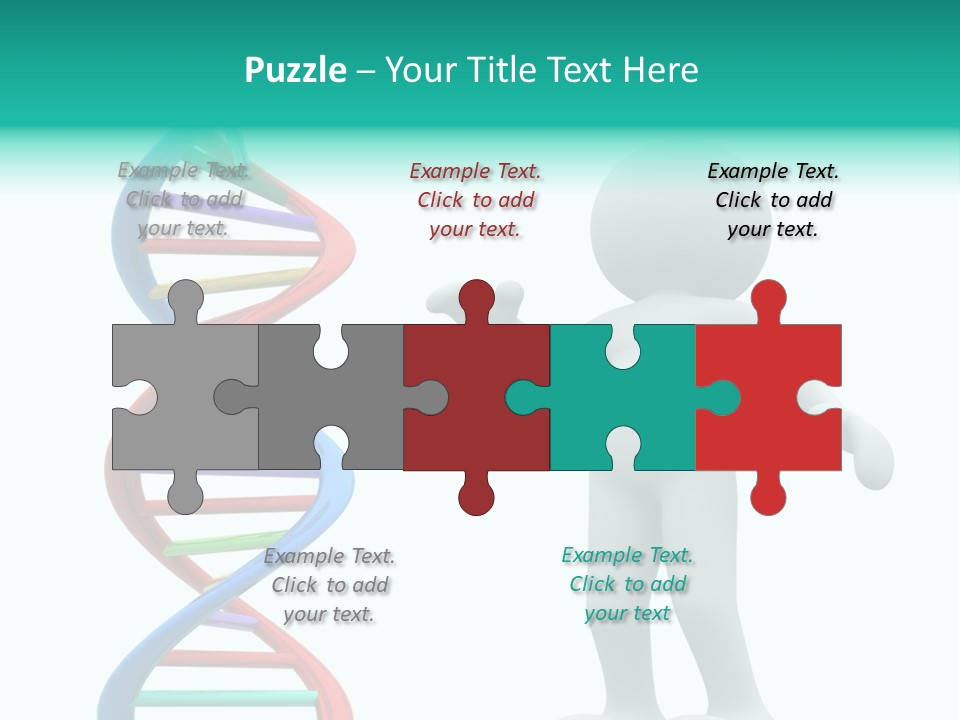 Puzzle – Your Title Text Here

Example Text. Click to add your text.

Example Text. Click to add your text.

Example Text. Click to add your text.

Example Text. Click to add your text.

Example Text. Click to add your text